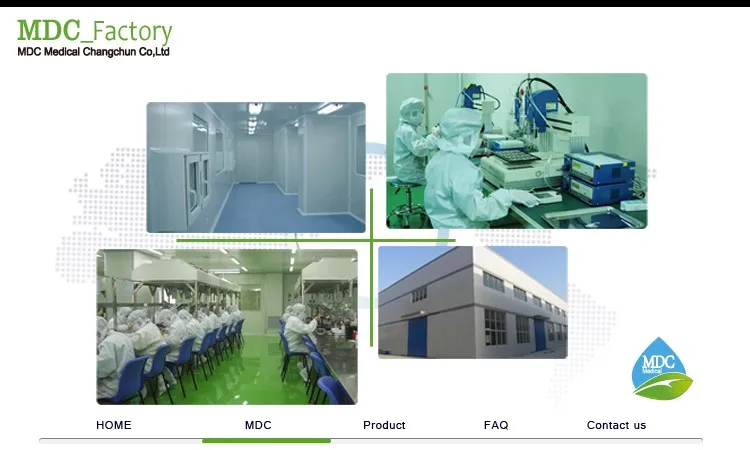 MDC_Factory
MDC Medical Changchun Co,Ltd

MDC
Medical

HOME
MDC
Product
FAQ
Contact us